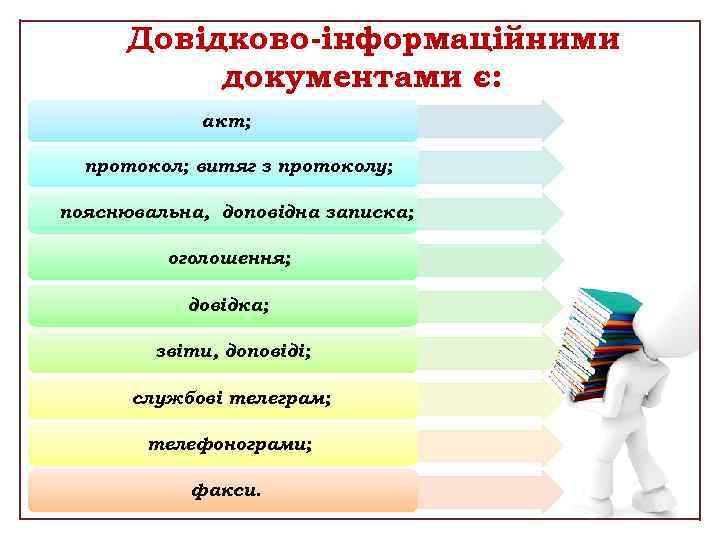 Довідково-інформаційними документами є:

акт;

протокол; витяг з протоколу;

пояснювальна, доповідна записка;

оголошення;

довідка;

звіти, доповіді;

службові телеграм;

телефонограми;

факси.